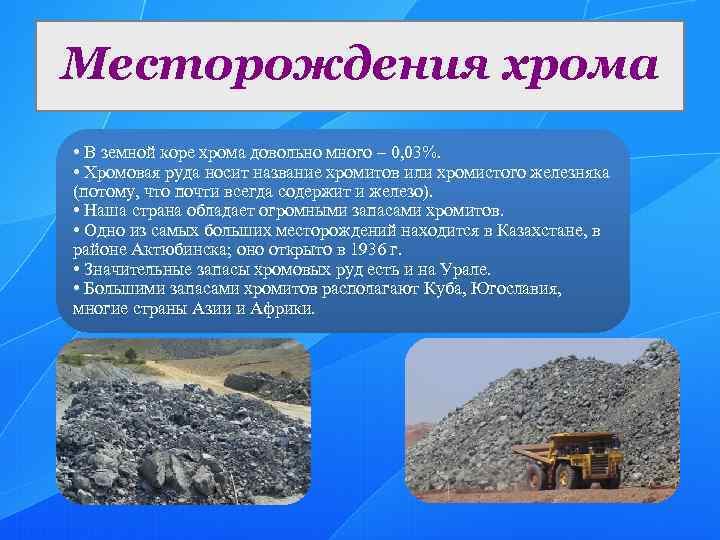 Месторождения хрома

• В земной коре хрома довольно много – 0,03%.
• Хромовая руда носит название хромитов или хромистого железняка (потому, что почти всегда содержит и железо).
• Наша страна обладает огромными запасами хромитов.
• Одно из самых больших месторождений находится в Казахстане, в районе Актюбинска; оно открыто в 1936 г.
• Значительные запасы хромовых руд есть и на Урале.
• Большими запасами хромитов располагают Куба, Югославия, многие страны Азии и Африки.